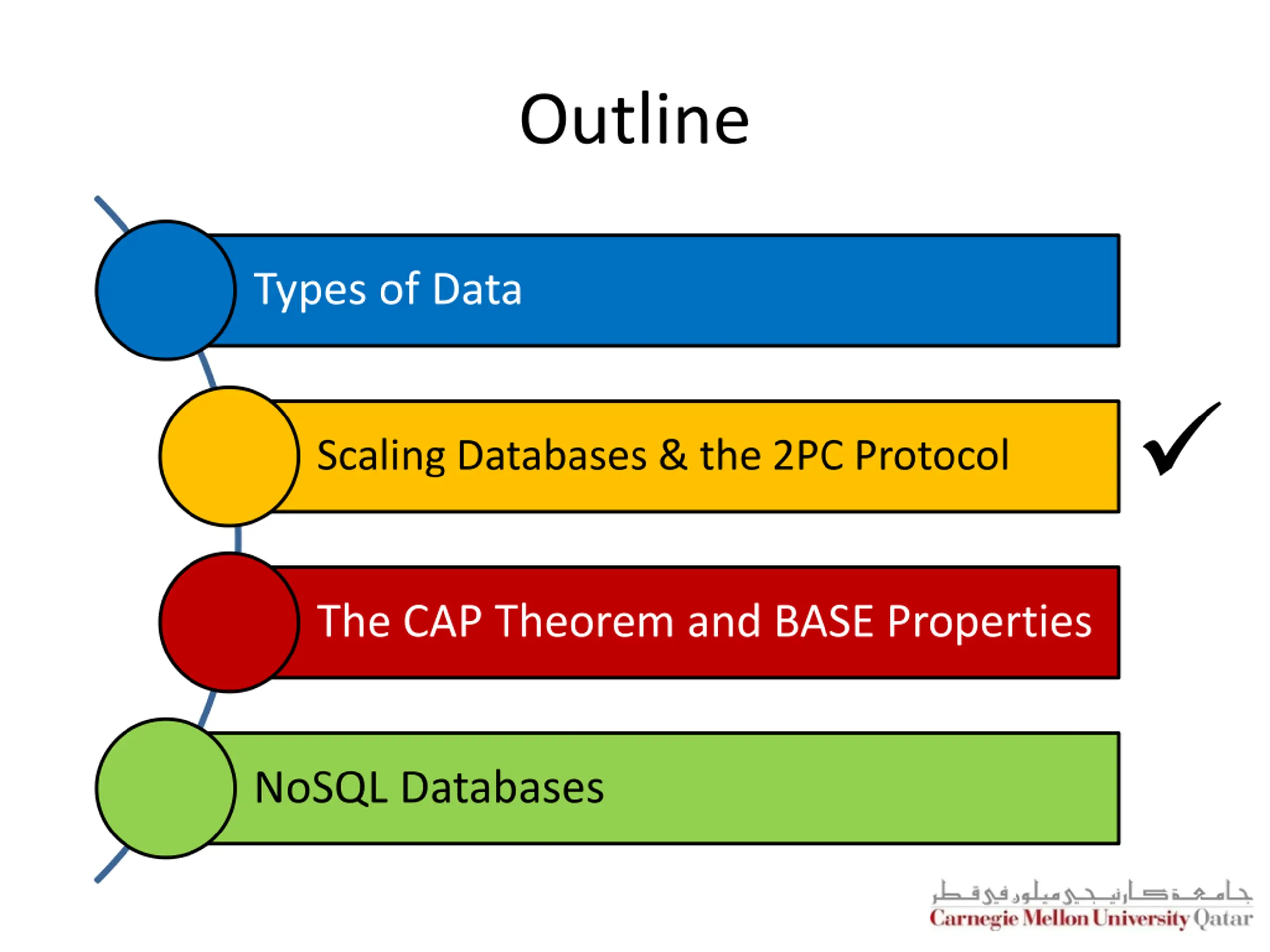 Outline

Types of Data

Scaling Databases & the 2PC Protocol ✓

The CAP Theorem and BASE Properties

NoSQL Databases

جامعة كارنيجي ميلون في قطر
Carnegie Mellon University Qatar